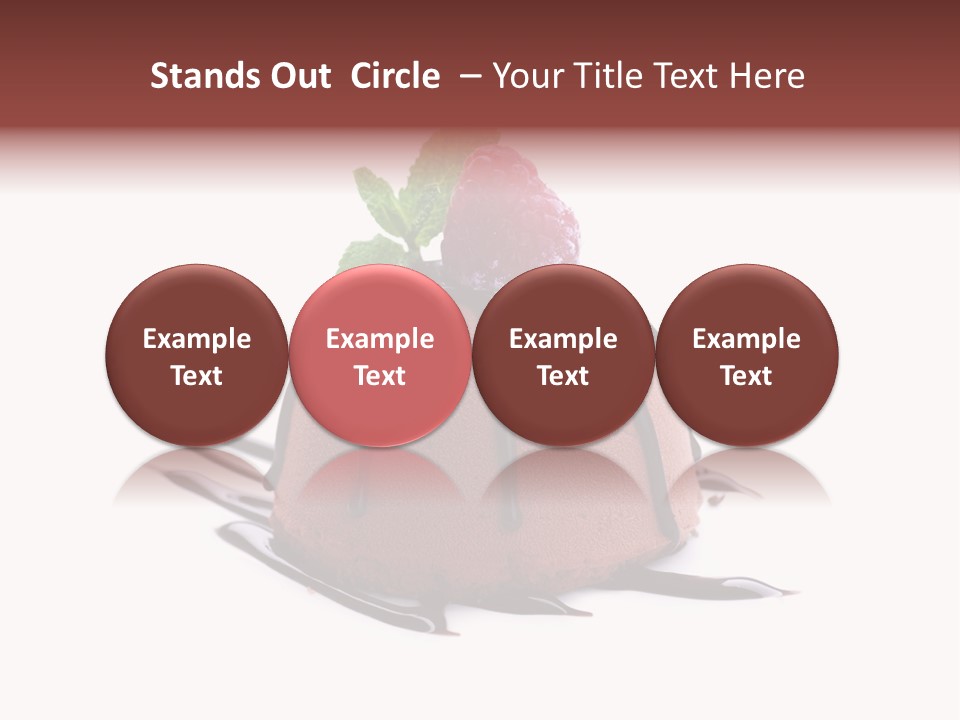 Stands Out Circle – Your Title Text Here

Example Text

Example Text

Example Text

Example Text